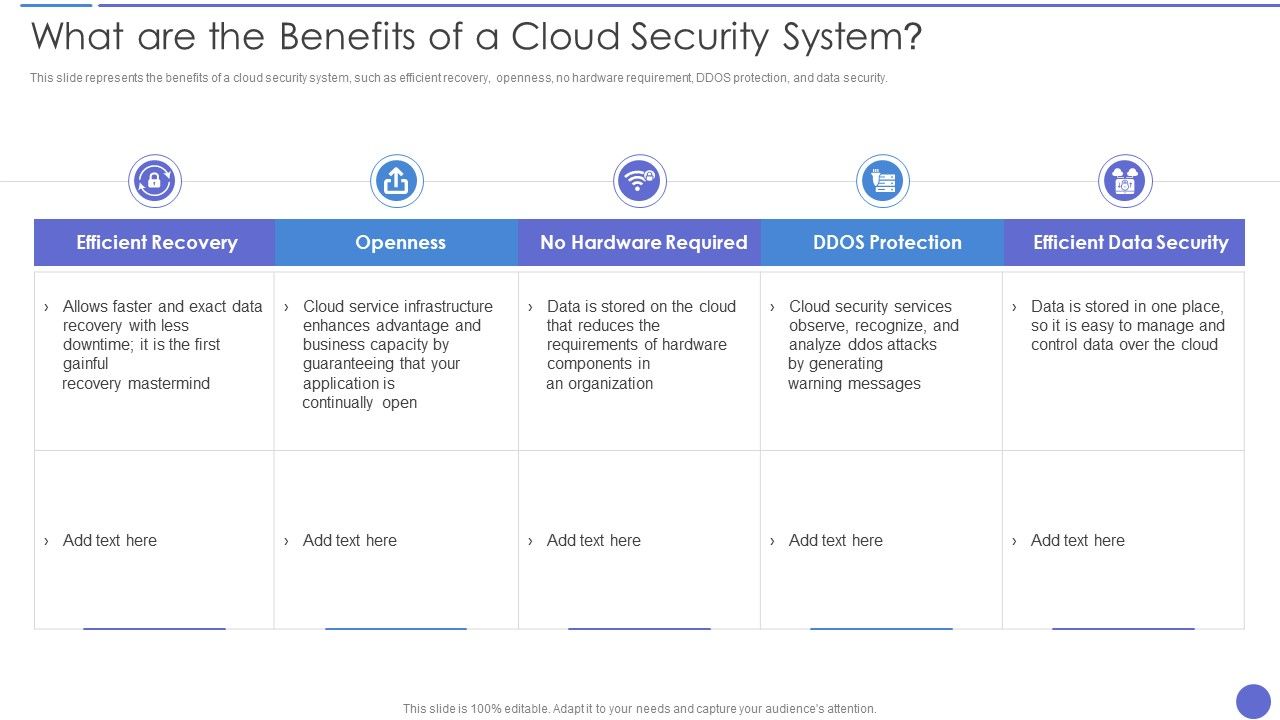 What are the Benefits of a Cloud Security System?

This slide represents the benefits of a cloud security system, such as efficient recovery, openness, no hardware requirement, DDOS protection, and data security.

| Efficient Recovery | Openness | No Hardware Required | DDOS Protection | Efficient Data Security |
|---|---|---|---|---|
| › Allows faster and exact data recovery with less downtime; it is the first gainful recovery mastermind | › Cloud service infrastructure enhances advantage and business capacity by guaranteeing that your application is continually open | › Data is stored on the cloud that reduces the requirements of hardware components in an organization | › Cloud security services observe, recognize, and analyze ddos attacks by generating warning messages | › Data is stored in one place, so it is easy to manage and control data over the cloud |
| › Add text here | › Add text here | › Add text here | › Add text here | › Add text here |

This slide is 100% editable. Adapt it to your needs and capture your audience's attention.